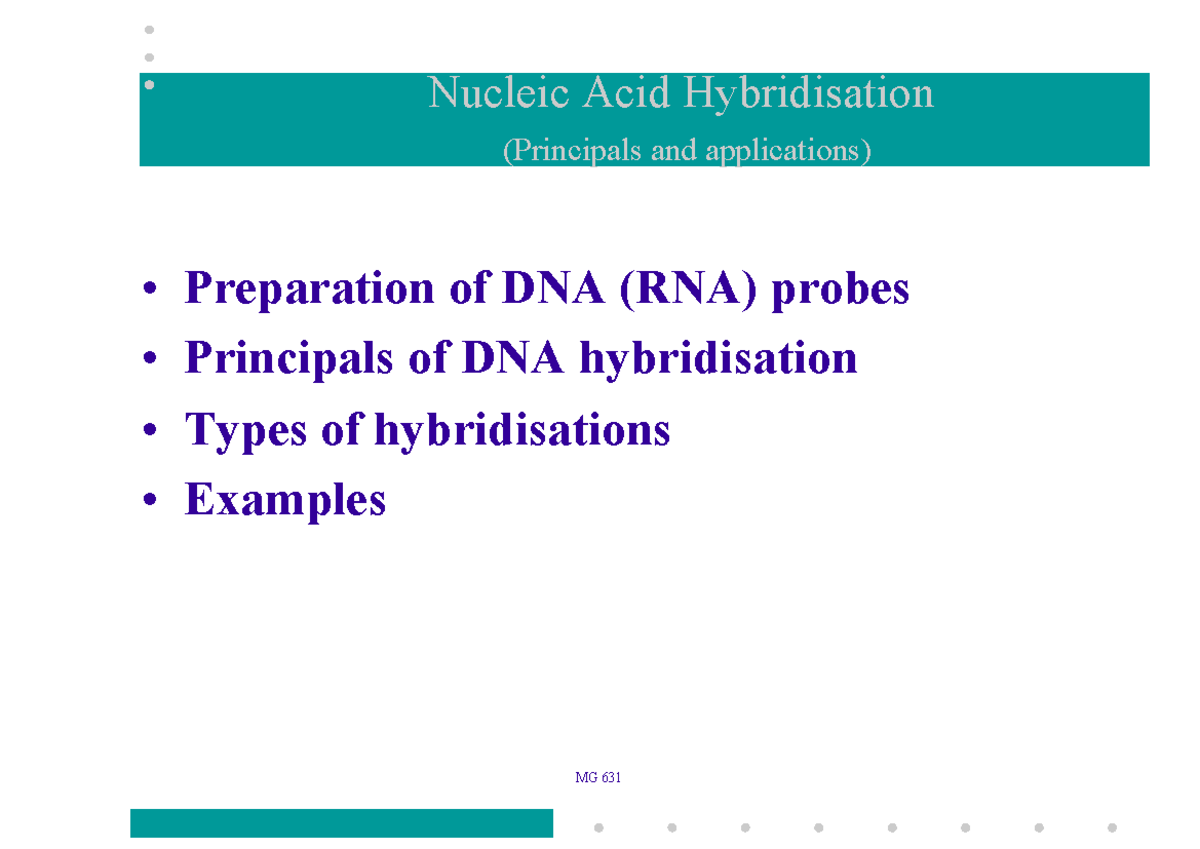 Nucleic Acid Hybridisation
(Principals and applications)

• Preparation of DNA (RNA) probes
• Principals of DNA hybridisation
• Types of hybridisations
• Examples

MG 631